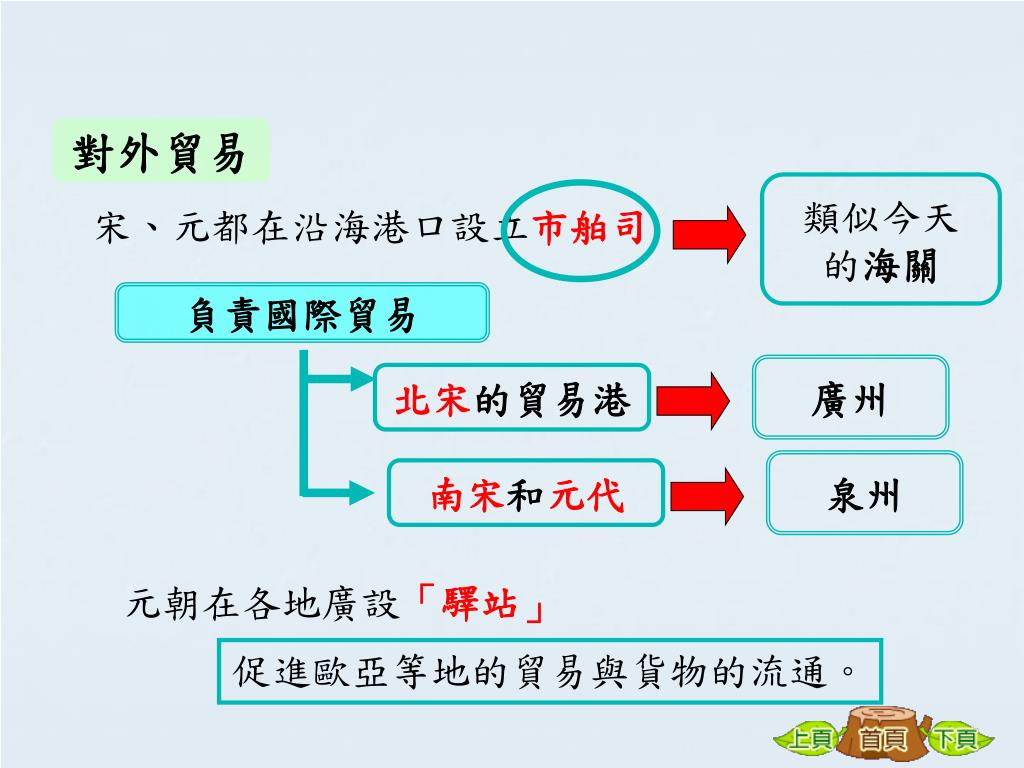 對外貿易

宋、元都在沿海港口設立市舶司

類似今天的海關

負責國際貿易

北宋的貿易港

廣州

南宋和元代

泉州

元朝在各地廣設「驛站」

促進歐亞等地的貿易與貨物的流通。

上頁 首頁 下頁